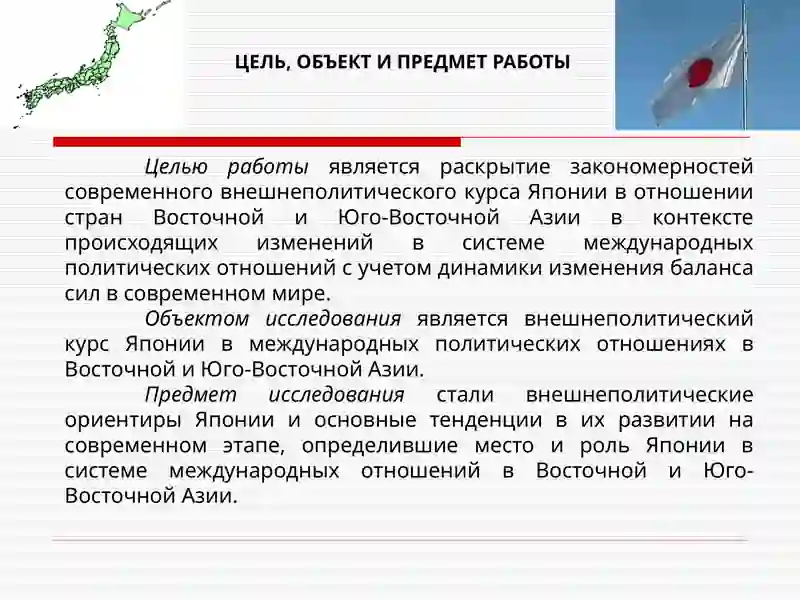 ЦЕЛЬ, ОБЪЕКТ И ПРЕДМЕТ РАБОТЫ

Целью работы является раскрытие закономерностей современного внешнеполитического курса Японии в отношении стран Восточной и Юго-Восточной Азии в контексте происходящих изменений в системе международных политических отношений с учетом динамики изменения баланса сил в современном мире.

Объектом исследования является внешнеполитический курс Японии в международных политических отношениях в Восточной и Юго-Восточной Азии.

Предмет исследования стали внешнеполитические ориентиры Японии и основные тенденции в их развитии на современном этапе, определившие место и роль Японии в системе международных отношений в Восточной и Юго-Восточной Азии.